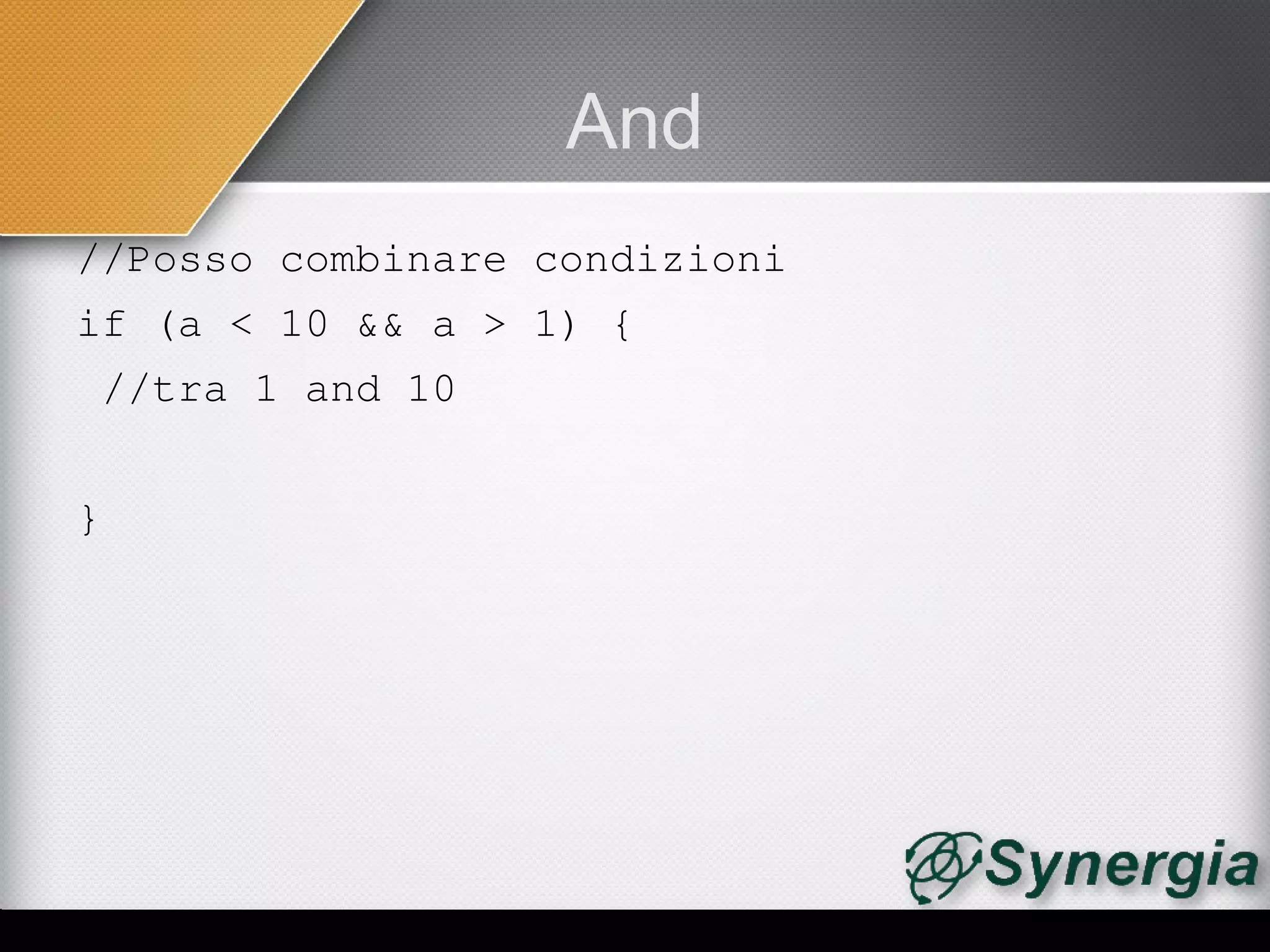 And

//Posso combinare condizioni

if (a < 10 && a > 1) {

//tra 1 and 10

}

Synergia